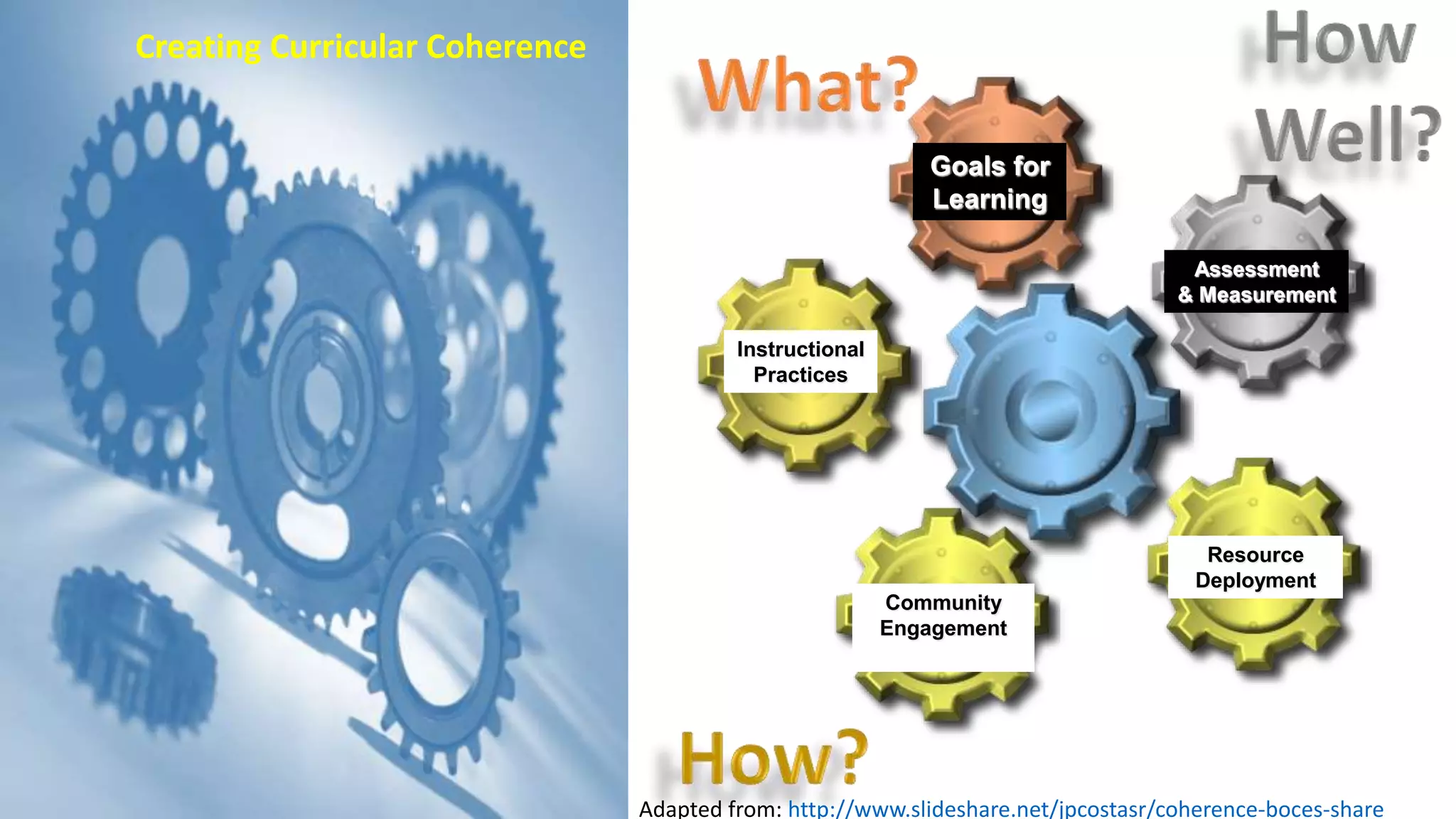 Creating Curricular Coherence

What?

How Well?

Goals for Learning

Assessment & Measurement

Instructional Practices

Resource Deployment

Community Engagement

How?

Adapted from: http://www.slideshare.net/jpcostasr/coherence-boces-share